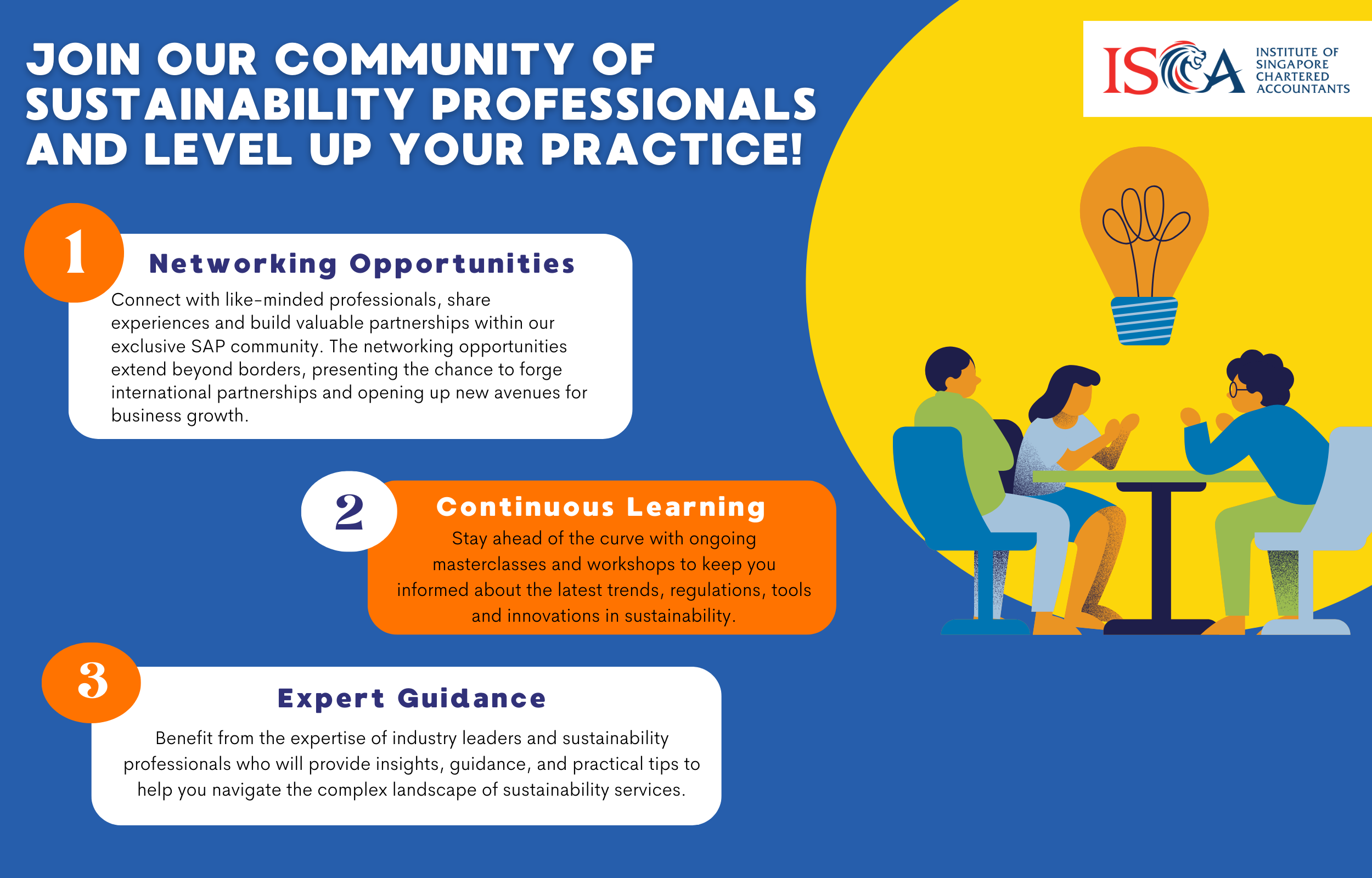 JOIN OUR COMMUNITY OF SUSTAINABILITY PROFESSIONALS AND LEVEL UP YOUR PRACTICE!

ISCA INSTITUTE OF SINGAPORE CHARTERED ACCOUNTANTS

1

Networking Opportunities

Connect with like-minded professionals, share experiences and build valuable partnerships within our exclusive SAP community. The networking opportunities extend beyond borders, presenting the chance to forge international partnerships and opening up new avenues for business growth.

2

Continuous Learning

Stay ahead of the curve with ongoing masterclasses and workshops to keep you informed about the latest trends, regulations, tools and innovations in sustainability.

3

Expert Guidance

Benefit from the expertise of industry leaders and sustainability professionals who will provide insights, guidance, and practical tips to help you navigate the complex landscape of sustainability services.